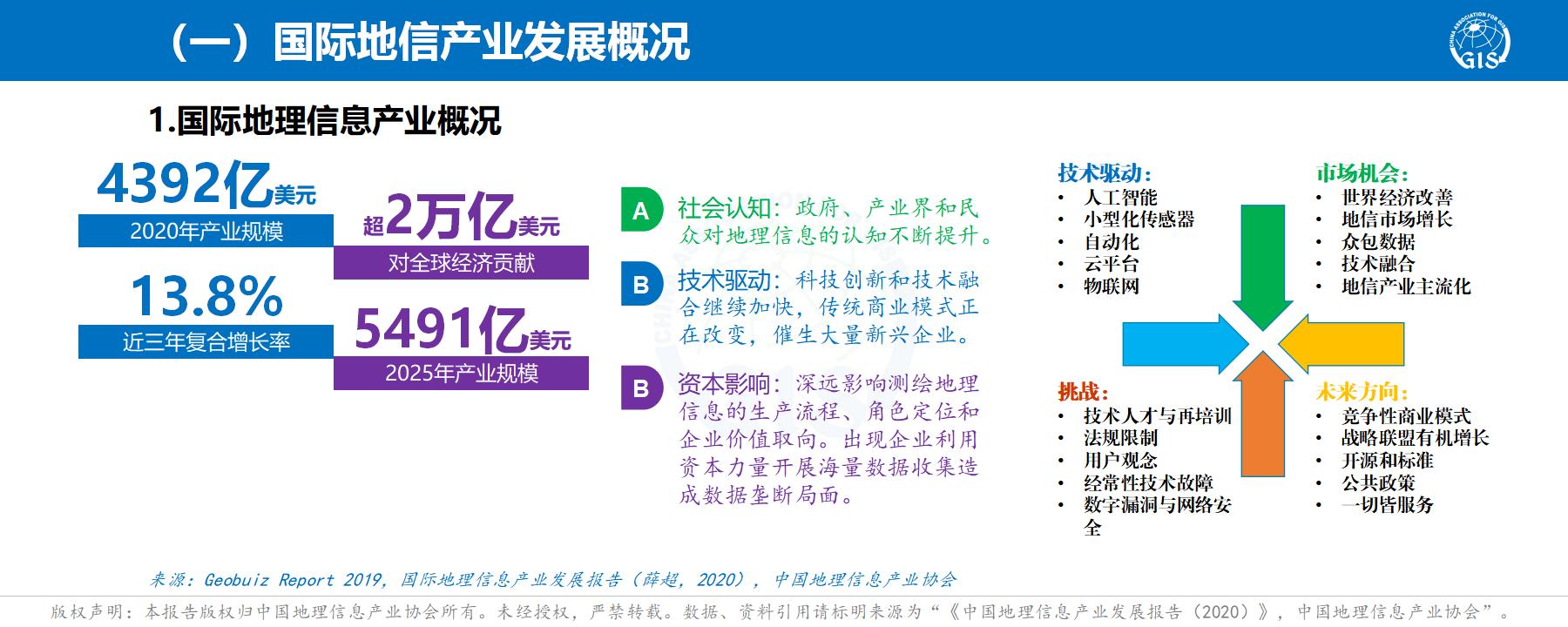 （一）国际地信产业发展概况

CHINA ASSOCIATION FOR GIS
GIS

1.国际地理信息产业概况

4392亿美元
2020年产业规模

超2万亿美元
对全球经济贡献

13.8%
近三年复合增长率

5491亿美元
2025年产业规模

A 社会认知：政府、产业界和民众对地理信息的认知不断提升。

B 技术驱动：科技创新和技术融合继续加快，传统商业模式正在改变，催生大量新兴企业。

B 资本影响：深远影响测绘地理信息的生产流程、角色定位和企业价值取向。出现企业利用资本力量开展海量数据收集造成数据垄断局面。

技术驱动：
• 人工智能
• 小型化传感器
• 自动化
• 云平台
• 物联网

市场机会：
• 世界经济改善
• 地信市场增长
• 众包数据
• 技术融合
• 地信产业主流化

挑战：
• 技术人才与再培训
• 法规限制
• 用户观念
• 经常性技术故障
• 数字漏洞与网络安全

未来方向：
• 竞争性商业模式
• 战略联盟有机增长
• 开源和标准
• 公共政策
• 一切皆服务

来源：Geobuiz Report 2019，国际地理信息产业发展报告（薛超，2020），中国地理信息产业协会

版权声明：本报告版权归中国地理信息产业协会所有。未经授权，严禁转载。数据、资料引用请标明来源为“《中国地理信息产业发展报告（2020）》，中国地理信息产业协会”。